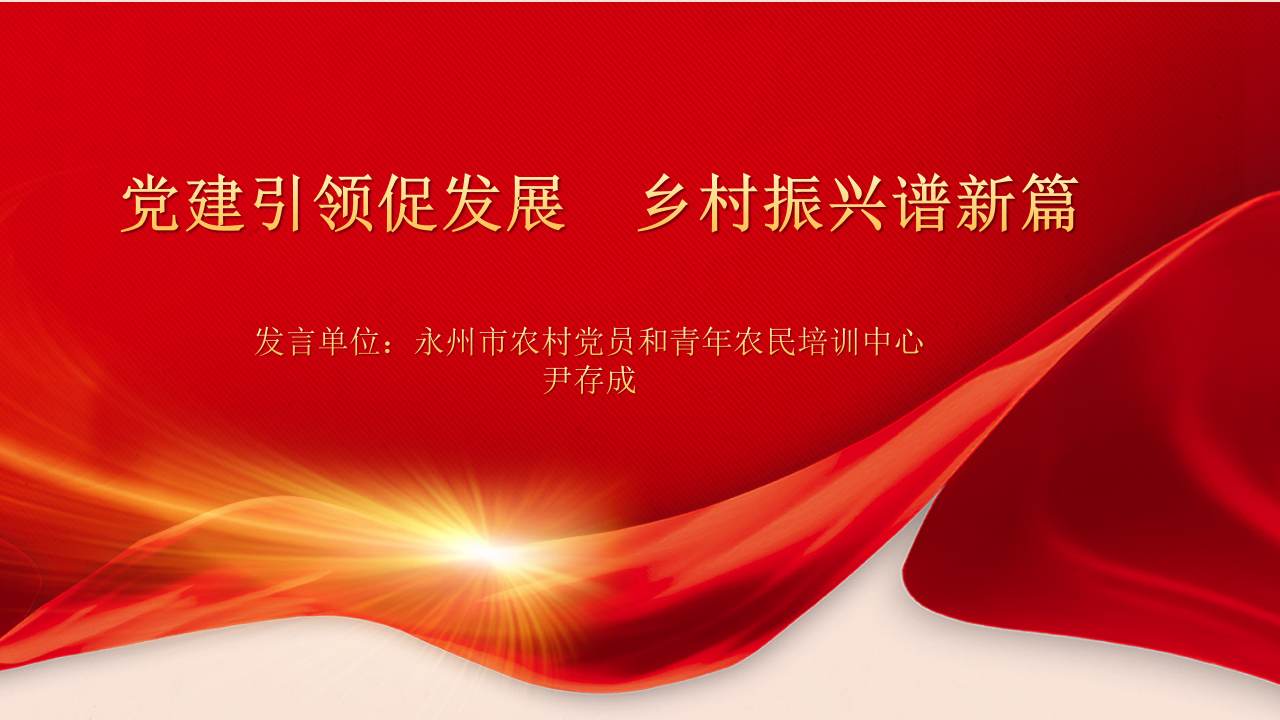 党建引领促发展　乡村振兴谱新篇

发言单位：永州市农村党员和青年农民培训中心
尹存成